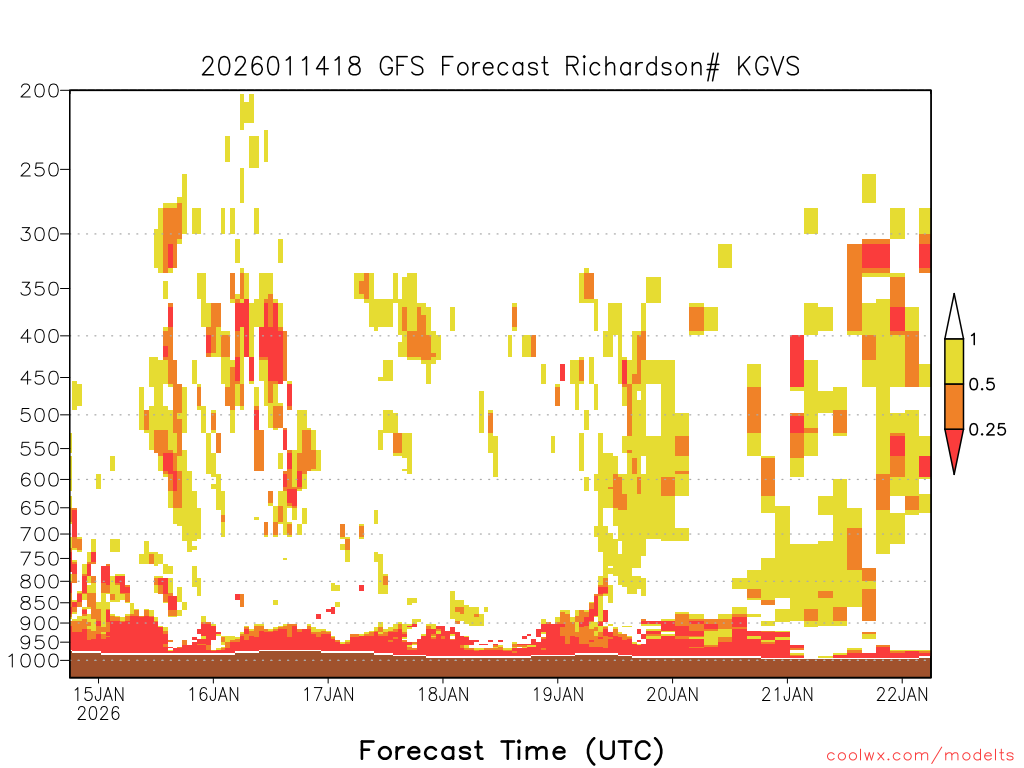 2026011418 GFS Forecast Richardson# KGVS

200
250
300
350
400
450
500
550
600
650
700
750
800
850
900
950
1000

1
0.5
0.25

15JAN
2026
16JAN
17JAN
18JAN
19JAN
20JAN
21JAN
22JAN

Forecast Time (UTC)

coolwx.com/modelts